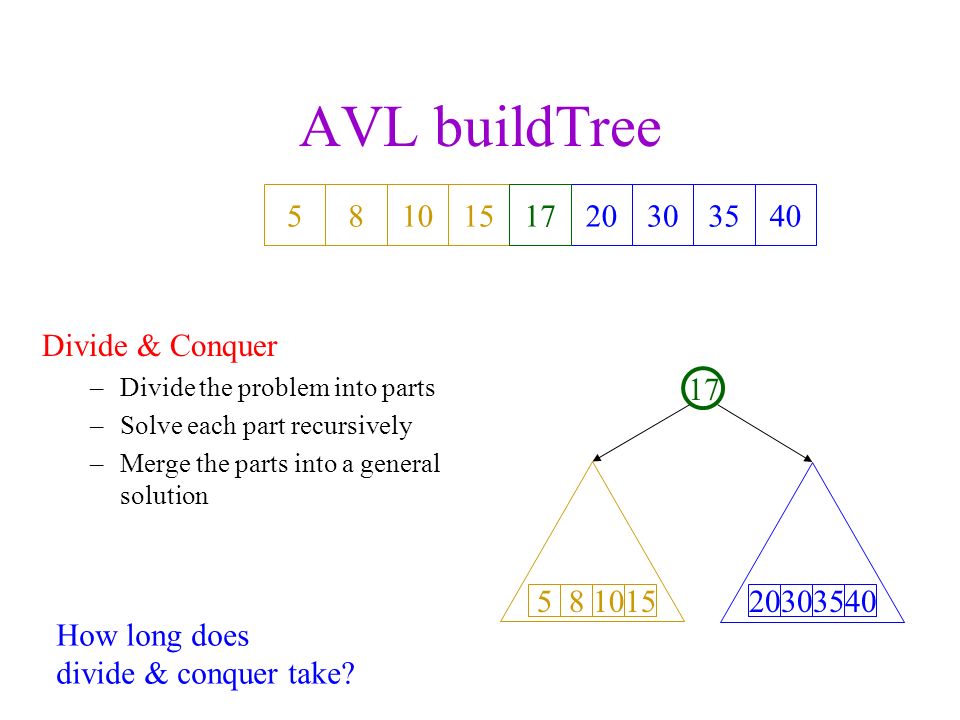 AVL buildTree

| 5 | 8 | 10 | 15 | 17 | 20 | 30 | 35 | 40 |
|---|---|---|---|---|---|---|---|---|

Divide & Conquer
– Divide the problem into parts
– Solve each part recursively
– Merge the parts into a general solution

17

| 5 | 8 | 10 | 15 |
|---|---|---|---|

| 20 | 30 | 35 | 40 |
|---|---|---|---|

How long does divide & conquer take?